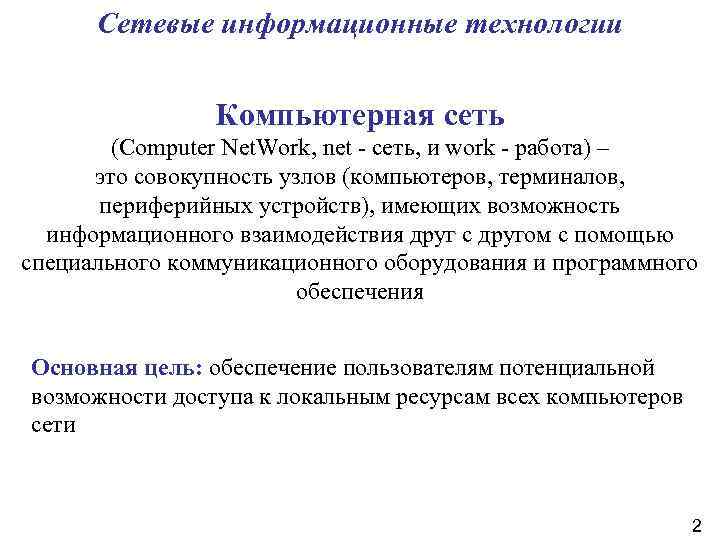 Сетевые информационные технологии

Компьютерная сеть
(Computer NetWork, net - сеть, и work - работа) – это совокупность узлов (компьютеров, терминалов, периферийных устройств), имеющих возможность информационного взаимодействия друг с другом с помощью специального коммуникационного оборудования и программного обеспечения

Основная цель: обеспечение пользователям потенциальной возможности доступа к локальным ресурсам всех компьютеров сети

2